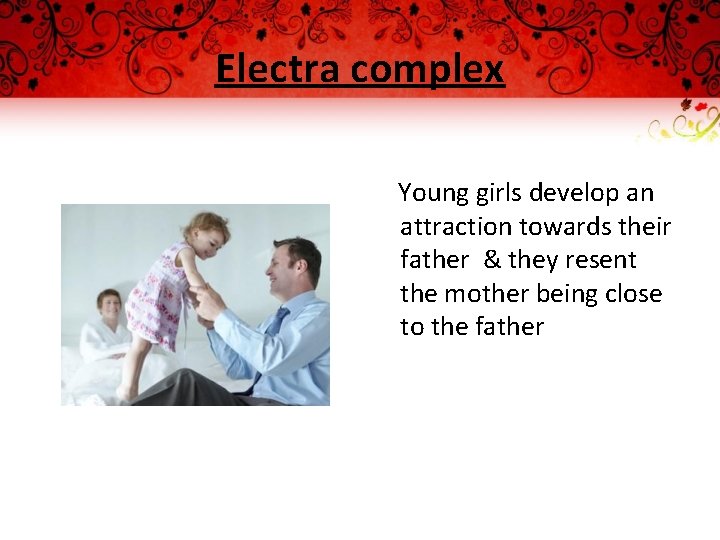 Electra complex

Young girls develop an attraction towards their father & they resent the mother being close to the father